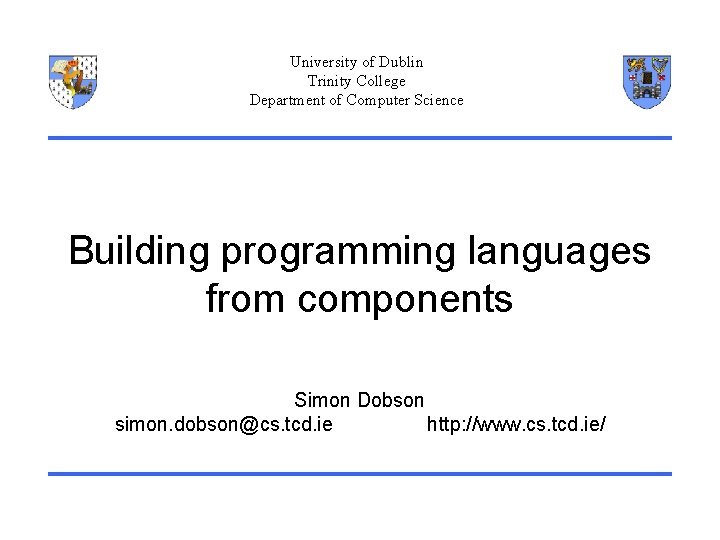 University of Dublin
Trinity College
Department of Computer Science

Building programming languages from components

Simon Dobson
simon.dobson@cs.tcd.ie http://www.cs.tcd.ie/